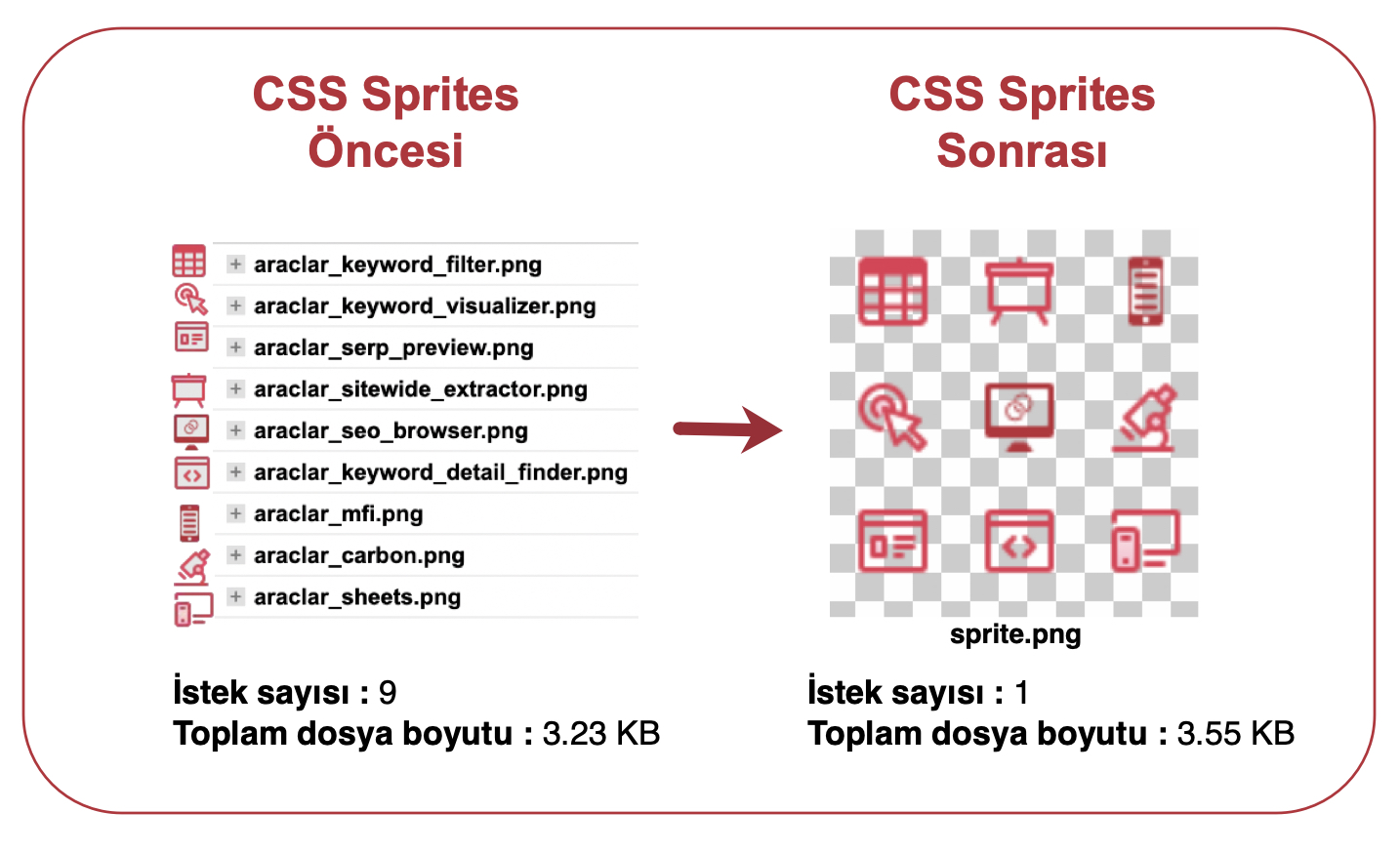 CSS Sprites Öncesi

+ araclar_keyword_filter.png
+ araclar_keyword_visualizer.png
+ araclar_serp_preview.png
+ araclar_sitewide_extractor.png
+ araclar_seo_browser.png
+ araclar_keyword_detail_finder.png
+ araclar_mfi.png
+ araclar_carbon.png
+ araclar_sheets.png

İstek sayısı : 9
Toplam dosya boyutu : 3.23 KB

CSS Sprites Sonrası

sprite.png

İstek sayısı : 1
Toplam dosya boyutu : 3.55 KB